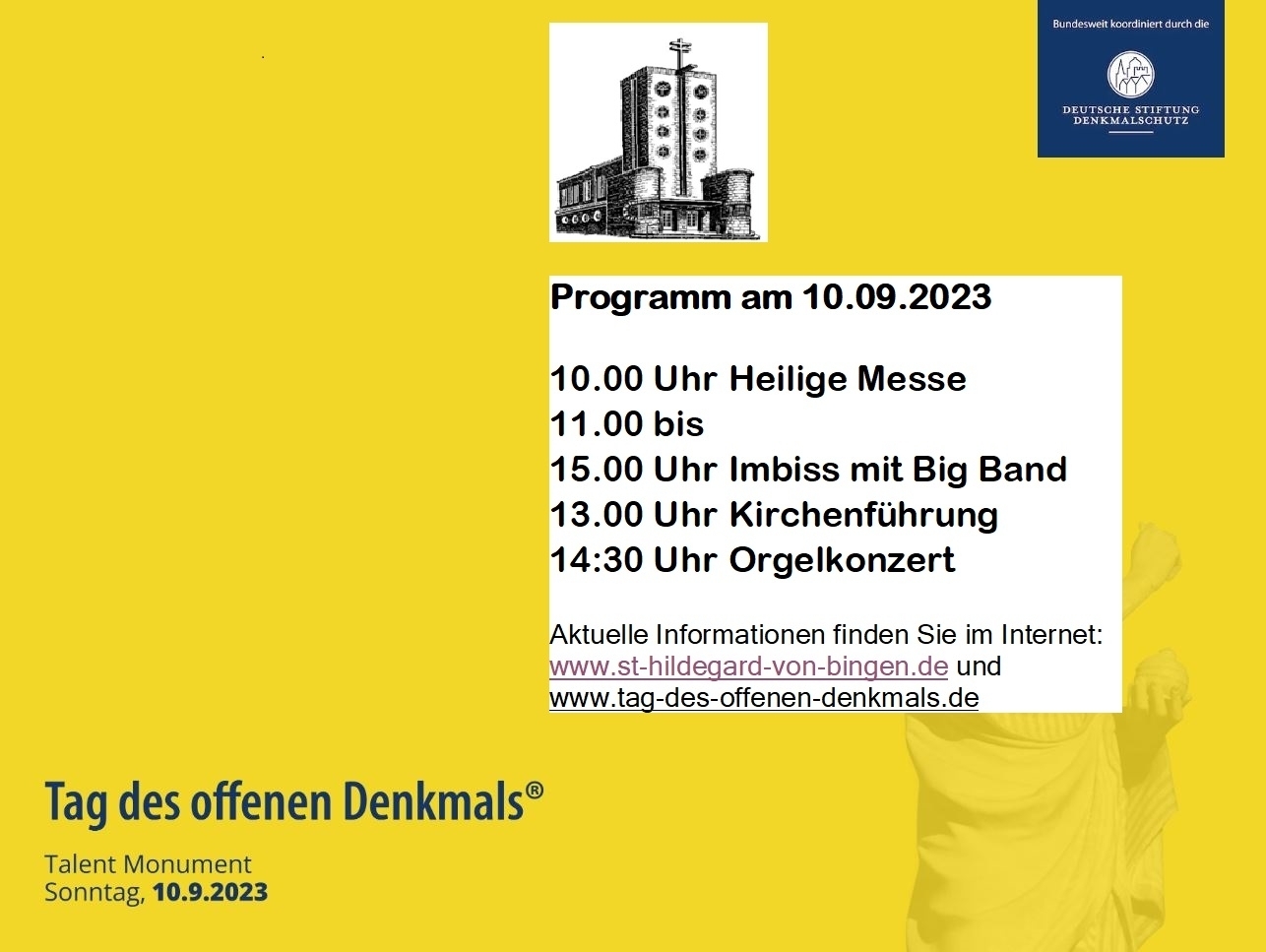 Bundesweit koordiniert durch die

DEUTSCHE STIFTUNG DENKMALSCHUTZ

Programm am 10.09.2023

10.00 Uhr Heilige Messe
11.00 bis
15.00 Uhr Imbiss mit Big Band
13.00 Uhr Kirchenführung
14:30 Uhr Orgelkonzert

Aktuelle Informationen finden Sie im Internet:
www.st-hildegard-von-bingen.de und
www.tag-des-offenen-denkmals.de

Tag des offenen Denkmals®

Talent Monument
Sonntag, 10.9.2023